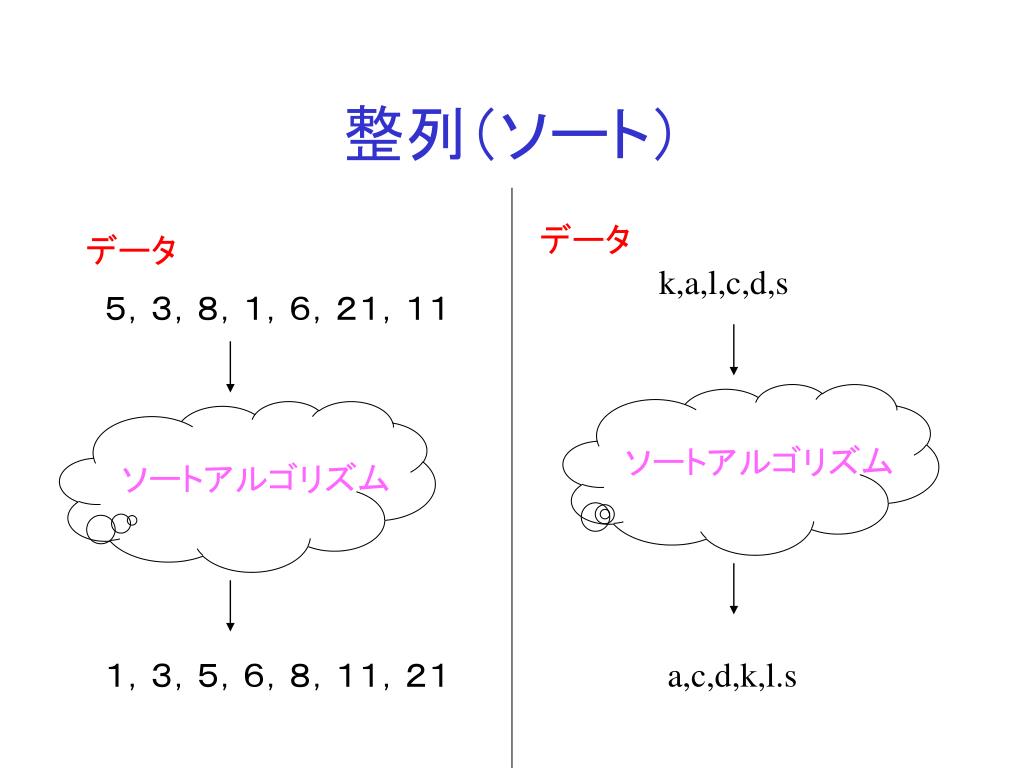 整列（ソート）

データ

５，３，８，１，６，２１，１１

ソートアルゴリズム

１，３，５，６，８，１１，２１

データ

k,a,l,c,d,s

ソートアルゴリズム

a,c,d,k,l.s